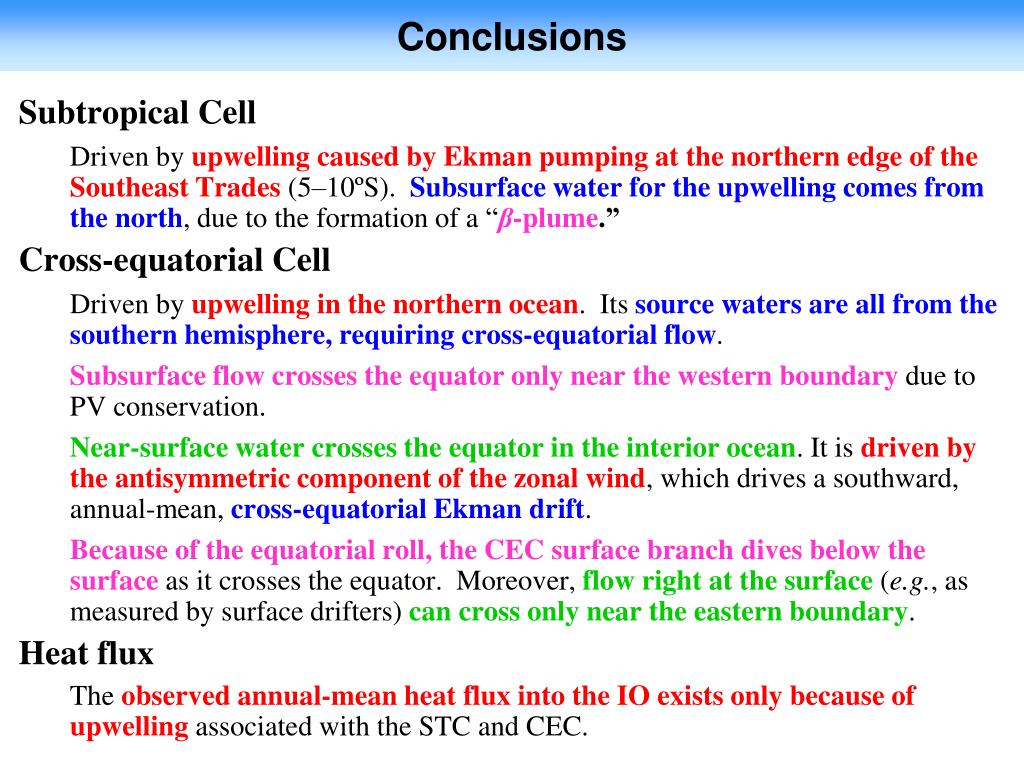 Conclusions

Subtropical Cell

Driven by upwelling caused by Ekman pumping at the northern edge of the Southeast Trades (5–10ºS). Subsurface water for the upwelling comes from the north, due to the formation of a “$\beta$-plume.”

Cross-equatorial Cell

Driven by upwelling in the northern ocean. Its source waters are all from the southern hemisphere, requiring cross-equatorial flow.

Subsurface flow crosses the equator only near the western boundary due to PV conservation.

Near-surface water crosses the equator in the interior ocean. It is driven by the antisymmetric component of the zonal wind, which drives a southward, annual-mean, cross-equatorial Ekman drift.

Because of the equatorial roll, the CEC surface branch dives below the surface as it crosses the equator. Moreover, flow right at the surface (e.g., as measured by surface drifters) can cross only near the eastern boundary.

Heat flux

The observed annual-mean heat flux into the IO exists only because of upwelling associated with the STC and CEC.